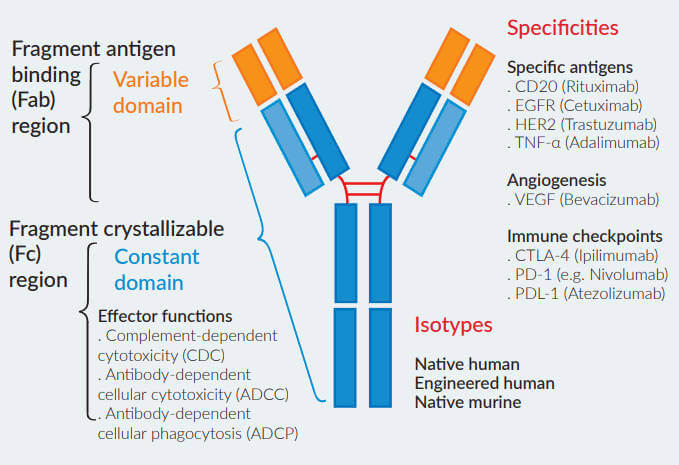 Fragment antigen binding (Fab) region

Variable domain

Fragment crystallizable (Fc) region

Constant domain

Effector functions
. Complement-dependent cytotoxicity (CDC)
. Antibody-dependent cellular cytotoxicity (ADCC)
. Antibody-dependent cellular phagocytosis (ADCP)

Specificities

Specific antigens
. CD20 (Rituximab)
. EGFR (Cetuximab)
. HER2 (Trastuzumab)
. TNF-α (Adalimumab)

Angiogenesis
. VEGF (Bevacizumab)

Immune checkpoints
. CTLA-4 (Ipilimumab)
. PD-1 (e.g. Nivolumab)
. PDL-1 (Atezolizumab)

Isotypes

Native human
Engineered human
Native murine